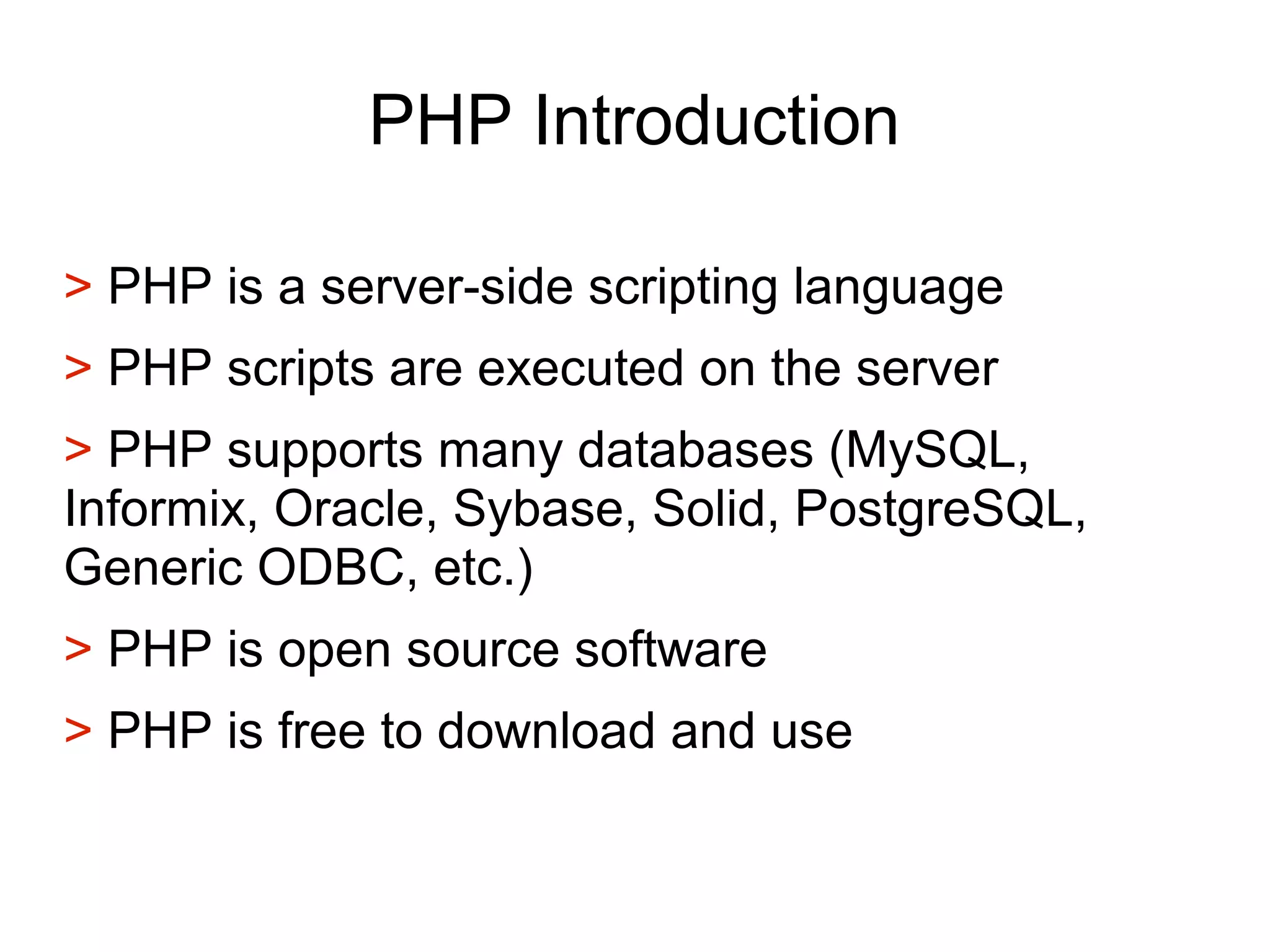 PHP Introduction

> PHP is a server-side scripting language

> PHP scripts are executed on the server

> PHP supports many databases (MySQL, Informix, Oracle, Sybase, Solid, PostgreSQL, Generic ODBC, etc.)

> PHP is open source software

> PHP is free to download and use